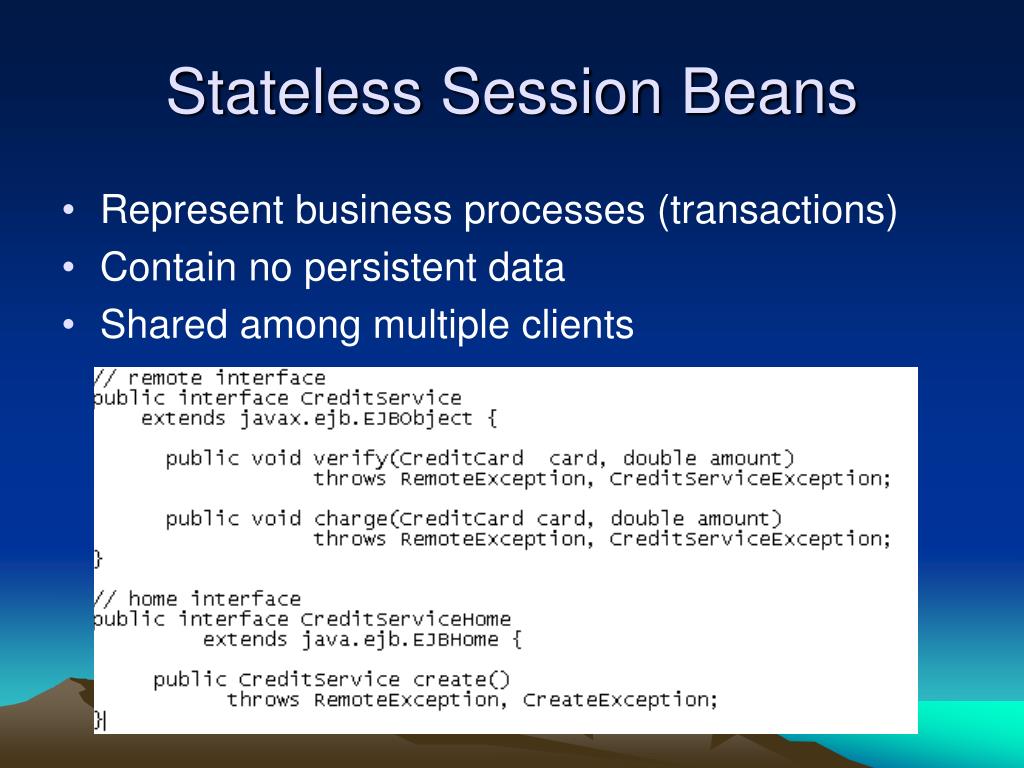 Stateless Session Beans

• Represent business processes (transactions)
• Contain no persistent data
• Shared among multiple clients

// remote interface
public interface CreditService
    extends javax.ejb.EJBObject {

      public void verify(CreditCard  card, double amount)
                  throws RemoteException, CreditServiceException;

      public void charge(CreditCard card, double amount)
                  throws RemoteException, CreditServiceException;
}

// home interface
public interface CreditServiceHome
         extends java.ejb.EJBHome {

     public CreditService create()
           throws RemoteException, CreateException;
}